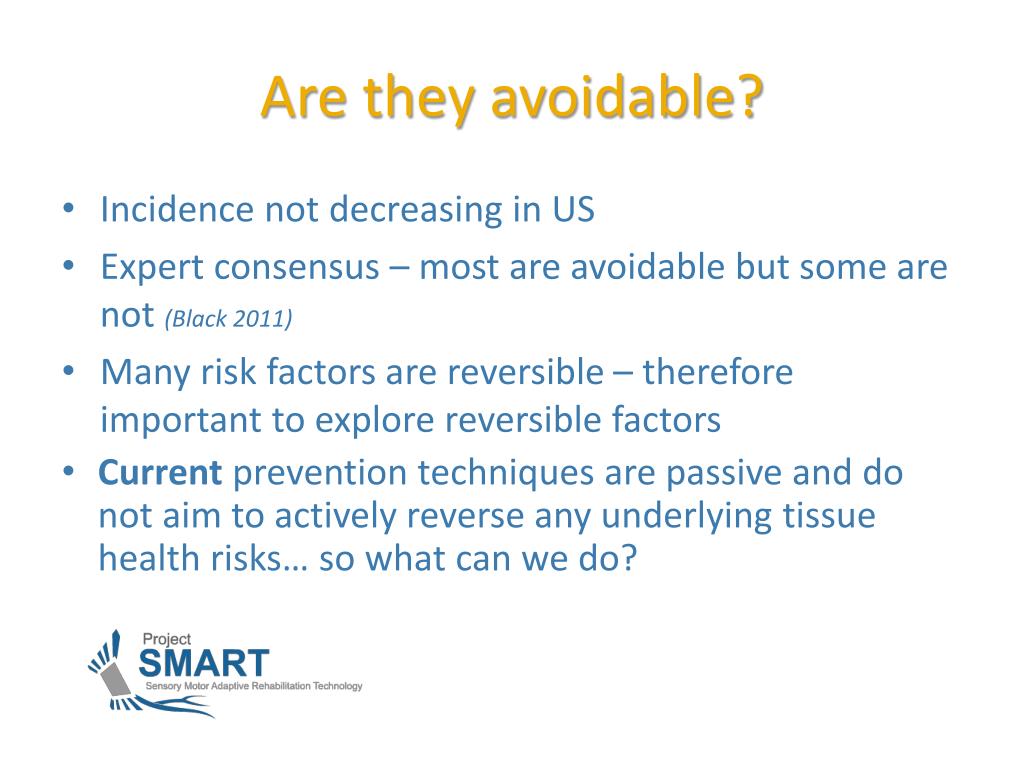 Are they avoidable?

• Incidence not decreasing in US
• Expert consensus – most are avoidable but some are not (Black 2011)
• Many risk factors are reversible – therefore important to explore reversible factors
• Current prevention techniques are passive and do not aim to actively reverse any underlying tissue health risks… so what can we do?

Project
SMART
Sensory Motor Adaptive Rehabilitation Technology